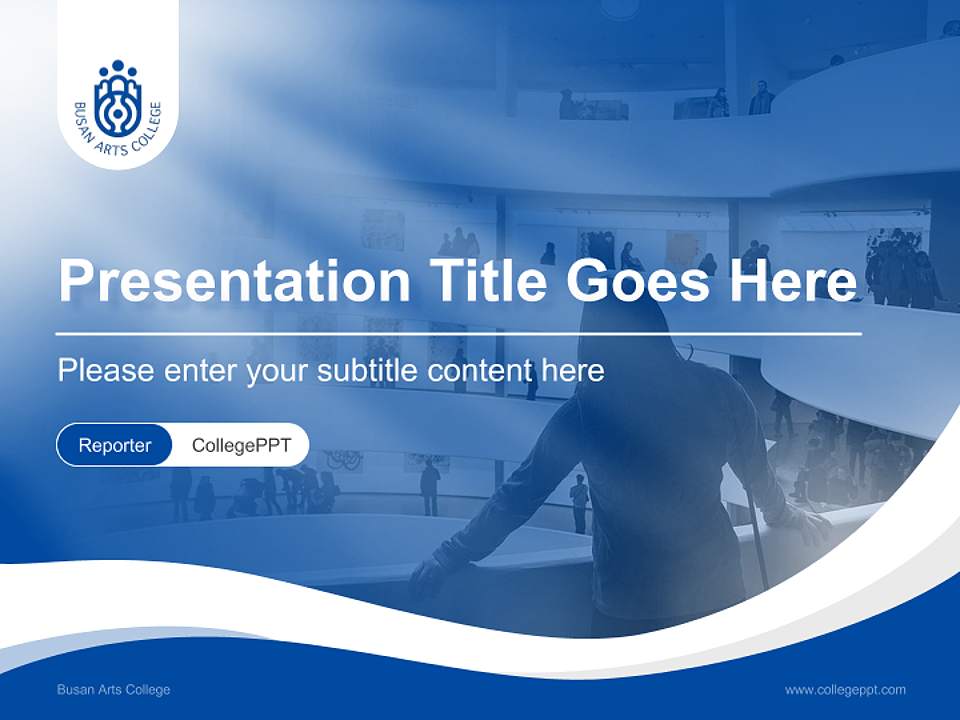 BUSAN ARTS COLLEGE

Presentation Title Goes Here

Please enter your subtitle content here

Reporter CollegePPT

Busan Arts College

www.collegeppt.com